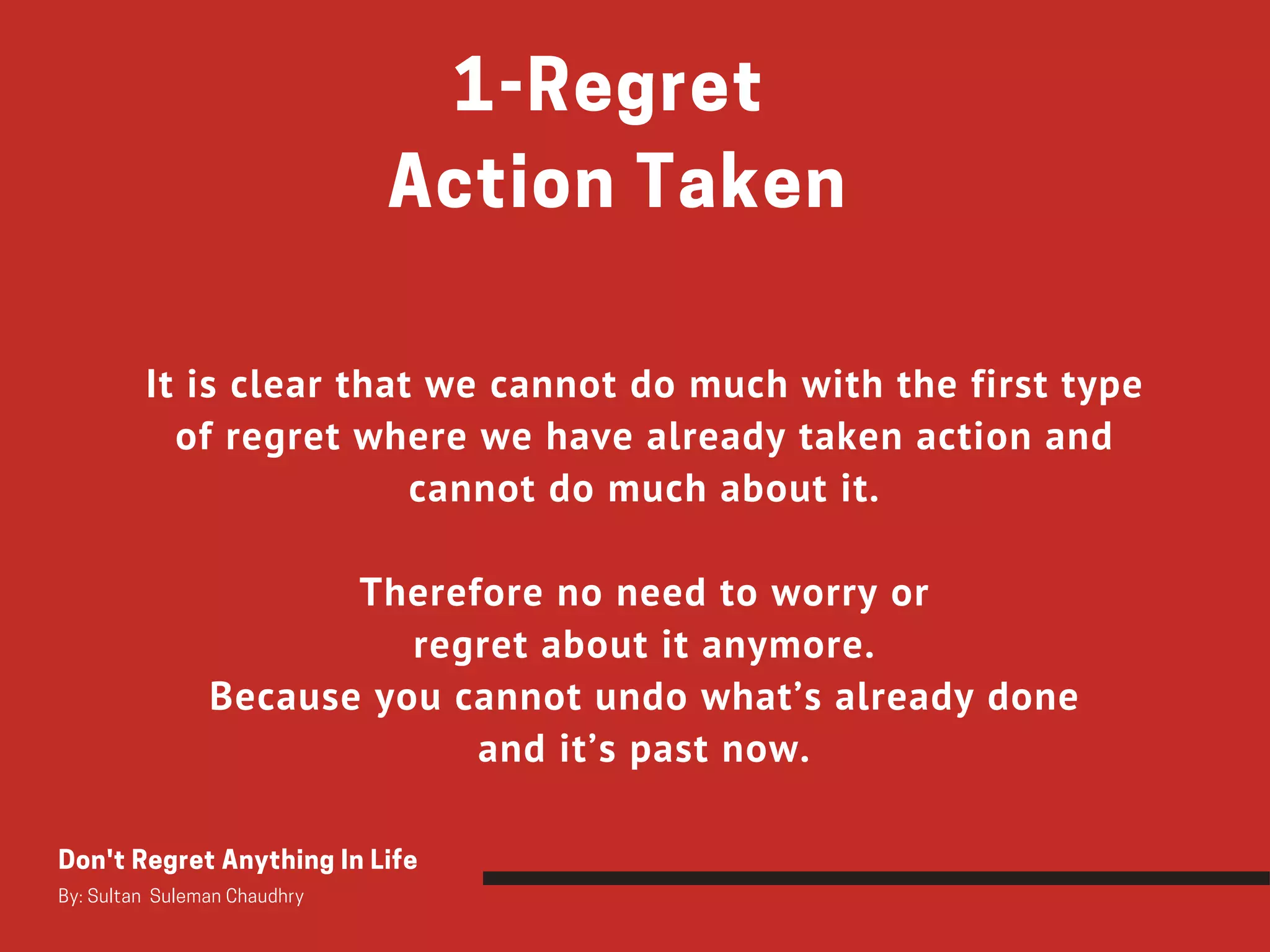 1-Regret
Action Taken

It is clear that we cannot do much with the first type of regret where we have already taken action and cannot do much about it.

Therefore no need to worry or regret about it anymore.
Because you cannot undo what’s already done and it’s past now.

Don't Regret Anything In Life
By: Sultan Suleman Chaudhry